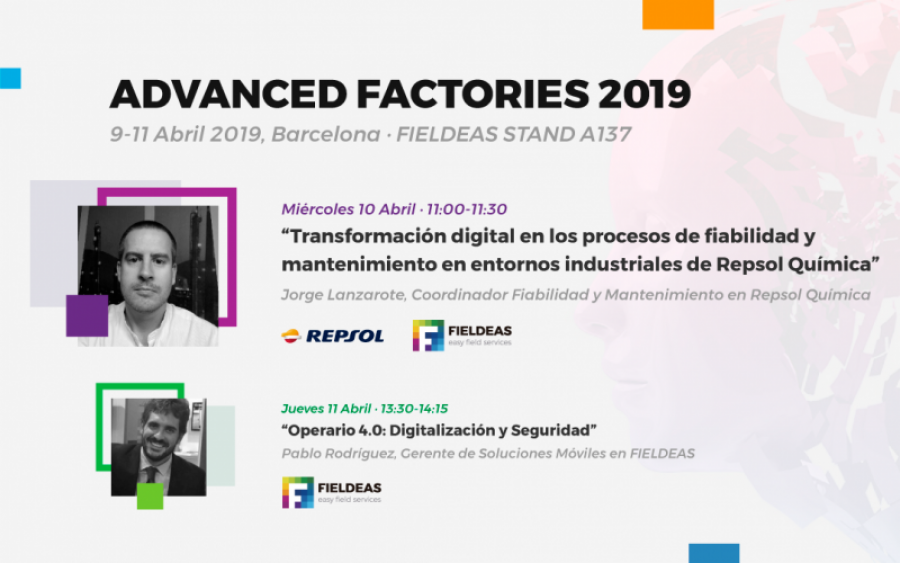 ADVANCED FACTORIES 2019

9-11 Abril 2019, Barcelona · FIELDEAS STAND A137

Miércoles 10 Abril · 11:00-11:30

“Transformación digital en los procesos de fiabilidad y mantenimiento en entornos industriales de Repsol Química”

Jorge Lanzarote, Coordinador Fiabilidad y Mantenimiento en Repsol Química

REPSOL

FIELDEAS
easy field services

Jueves 11 Abril · 13:30-14:15

“Operario 4.0: Digitalización y Seguridad”

Pablo Rodríguez, Gerente de Soluciones Móviles en FIELDEAS

FIELDEAS
easy field services